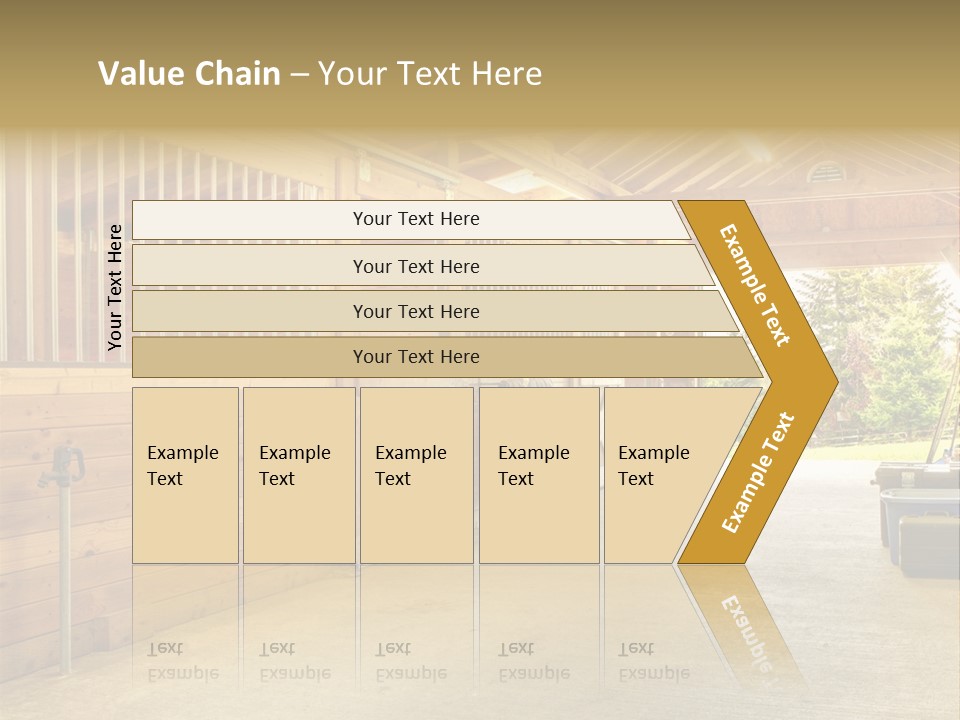 Value Chain – Your Text Here

Your Text Here

Your Text Here

Your Text Here

Your Text Here

Your Text Here

Example Text

Example Text

Example Text

Example Text

Example Text

Example Text

Example Text